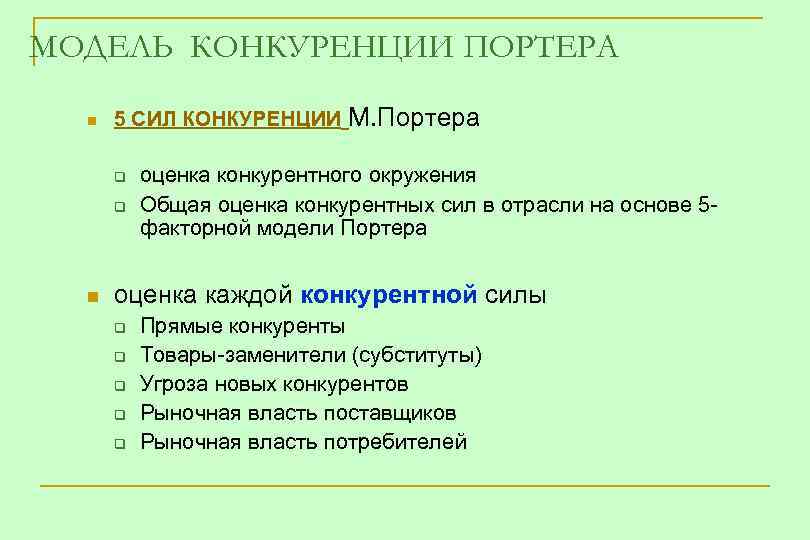 МОДЕЛЬ КОНКУРЕНЦИИ ПОРТЕРА

5 СИЛ КОНКУРЕНЦИИ М.Портера

оценка конкурентного окружения

Общая оценка конкурентных сил в отрасли на основе 5-факторной модели Портера

оценка каждой конкурентной силы

Прямые конкуренты

Товары-заменители (субституты)

Угроза новых конкурентов

Рыночная власть поставщиков

Рыночная власть потребителей